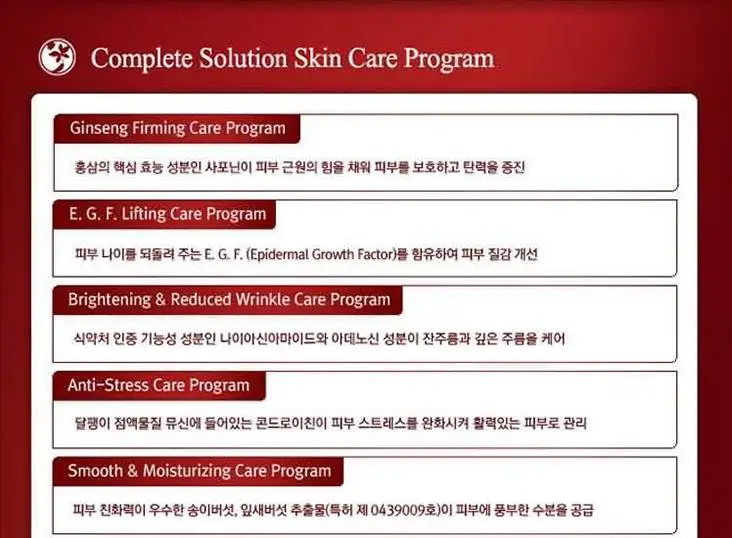 Complete Solution Skin Care Program

Ginseng Firming Care Program

홍삼의 핵심 효능 성분인 사포닌이 피부 근원의 힘을 채워 피부를 보호하고 탄력을 증진

E. G. F. Lifting Care Program

피부 나이를 되돌려 주는 E. G. F. (Epidermal Growth Factor)를 함유하여 피부 질감 개선

Brightening & Reduced Wrinkle Care Program

식약처 인증 기능성 성분인 나이아신아마이드와 아데노신 성분이 잔주름과 깊은 주름을 케어

Anti-Stress Care Program

달팽이 점액물질 뮤신에 들어있는 콘드로이친이 피부 스트레스를 완화시켜 활력있는 피부로 관리

Smooth & Moisturizing Care Program

피부 친화력이 우수한 송이버섯, 잎새버섯 추출물(특허 제 0439009호)이 피부에 풍부한 수분을 공급